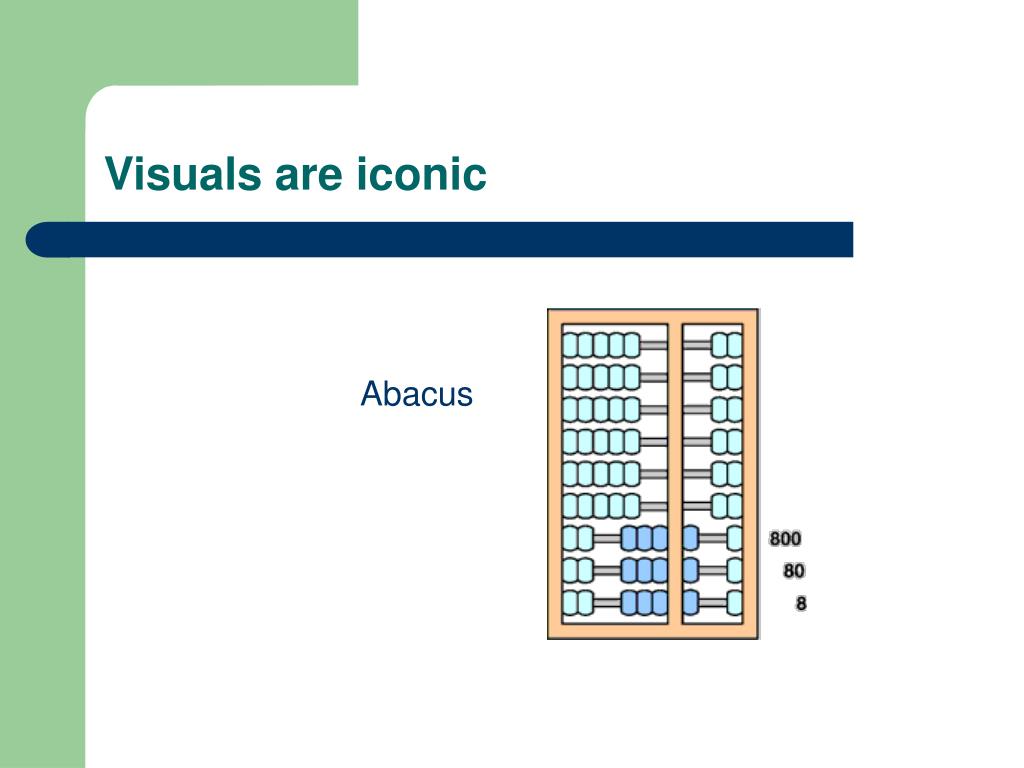 Visuals are iconic

Abacus

800
80
8